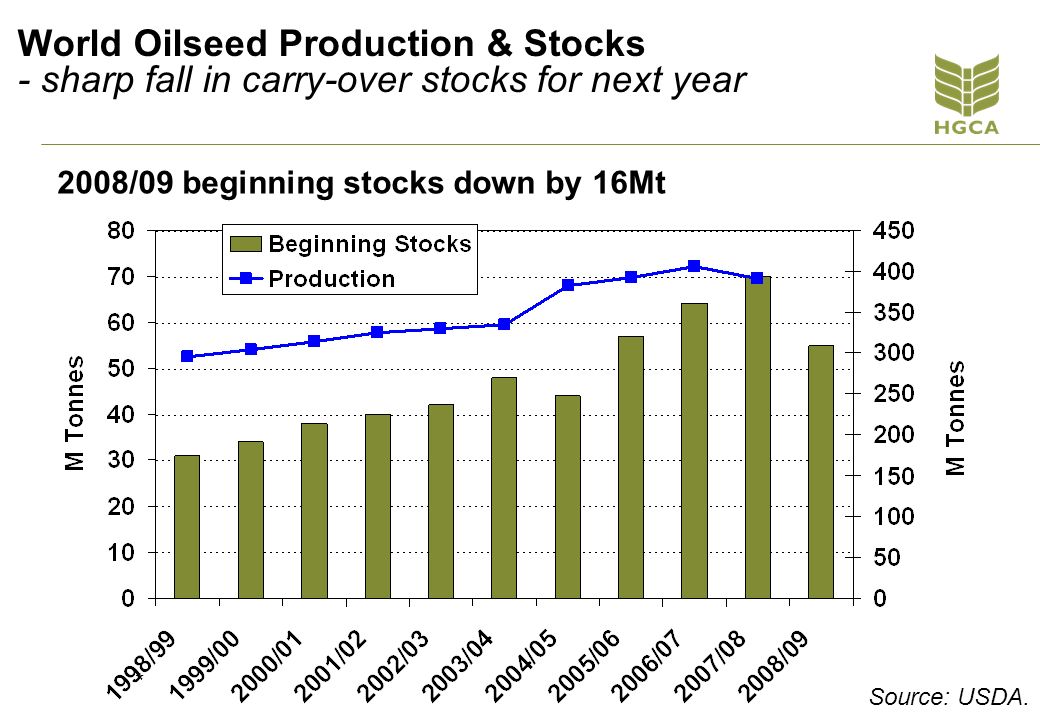 World Oilseed Production & Stocks
- sharp fall in carry-over stocks for next year

HGCA

2008/09 beginning stocks down by 16Mt

Beginning Stocks
Production

M Tonnes

80
70
60
50
40
30
20
10
0

M Tonnes

450
400
350
300
250
200
150
100
50
0

1998/99
1999/00
2000/01
2001/02
2002/03
2003/04
2004/05
2005/06
2006/07
2007/08
2008/09

Source: USDA.